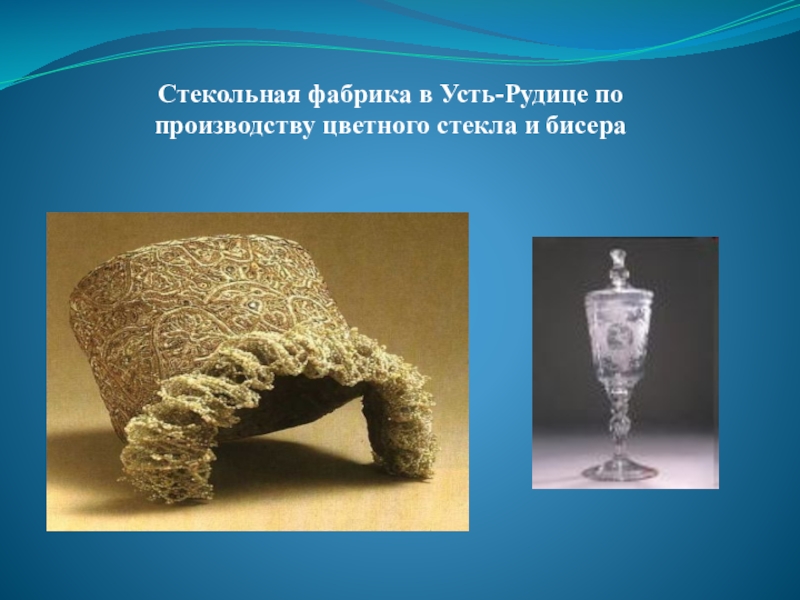 Стекольная фабрика в Усть-Рудице по производству цветного стекла и бисера